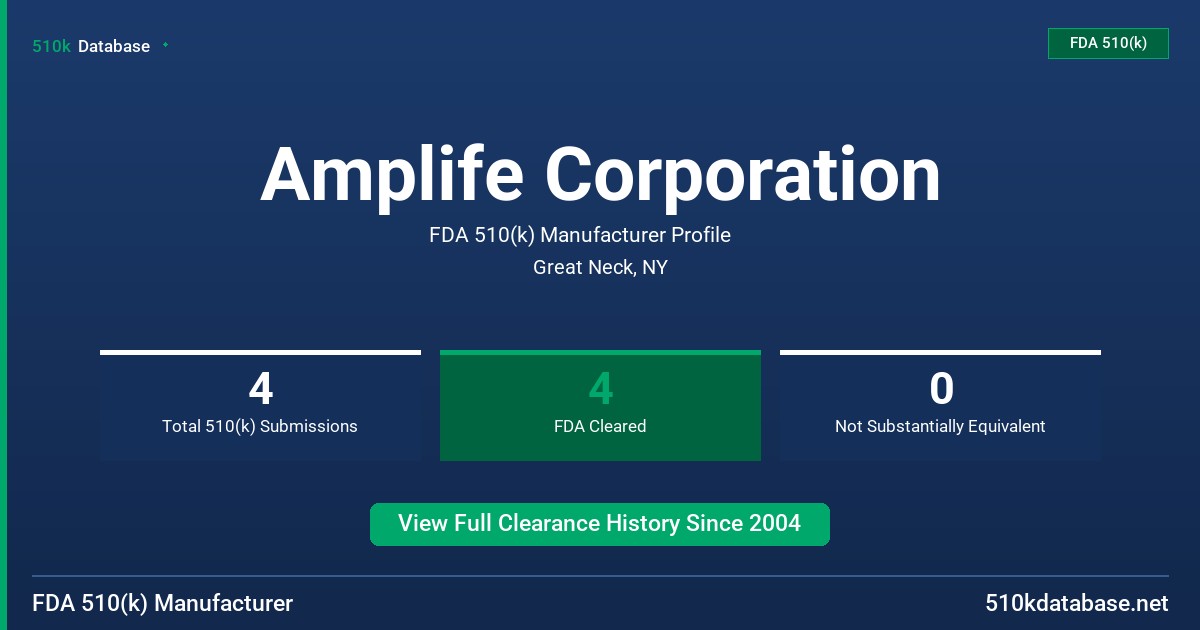 510k Database

FDA 510(k)

Amplife Corporation

FDA 510(k) Manufacturer Profile

Great Neck, NY

4
Total 510(k) Submissions

4
FDA Cleared

0
Not Substantially Equivalent

View Full Clearance History Since 2004

FDA 510(k) Manufacturer

510kdatabase.net